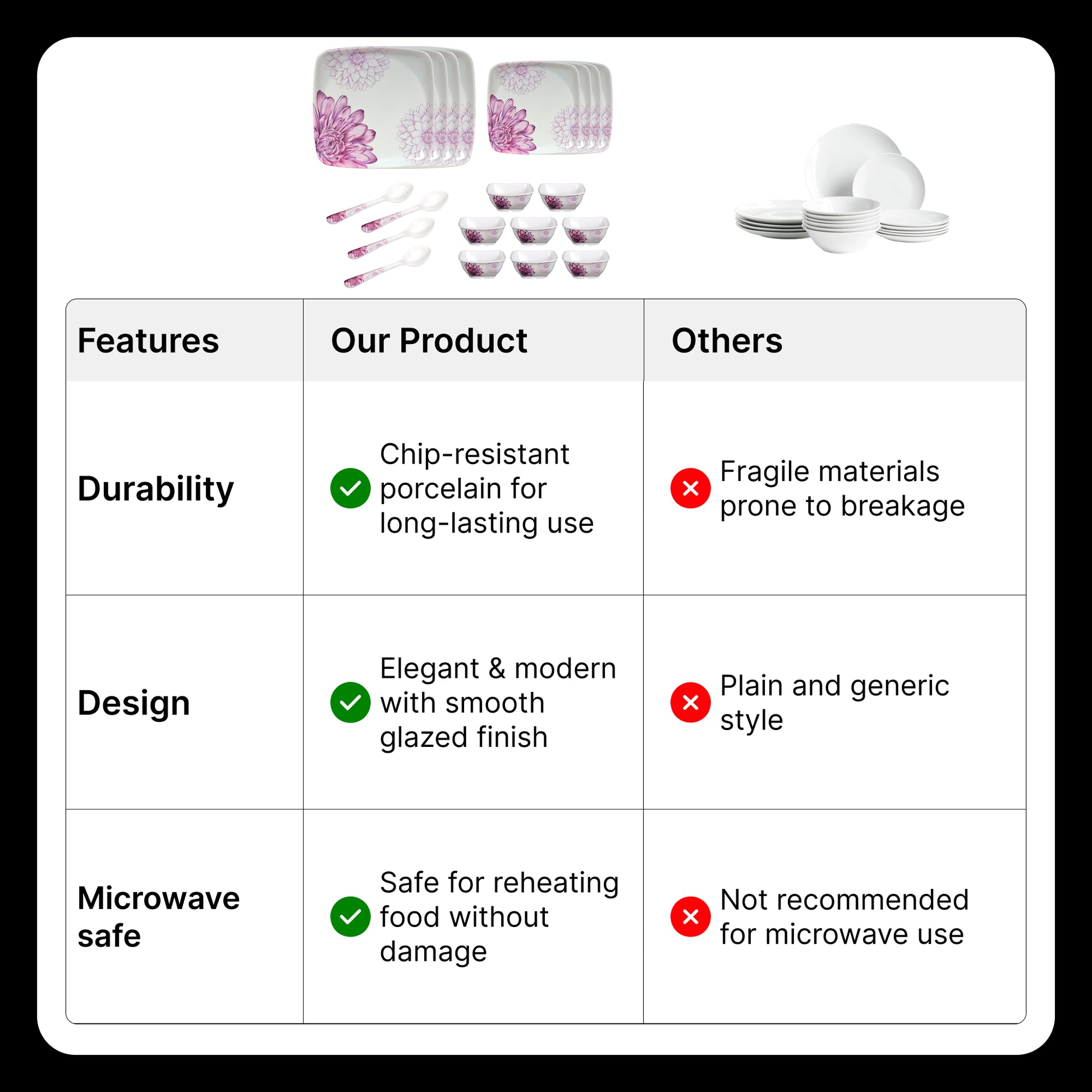 | Features | Our Product | Others |
|---|---|---|
| Durability | Chip-resistant porcelain for long-lasting use | Fragile materials prone to breakage |
| Design | Elegant & modern with smooth glazed finish | Plain and generic style |
| Microwave safe | Safe for reheating food without damage | Not recommended for microwave use |